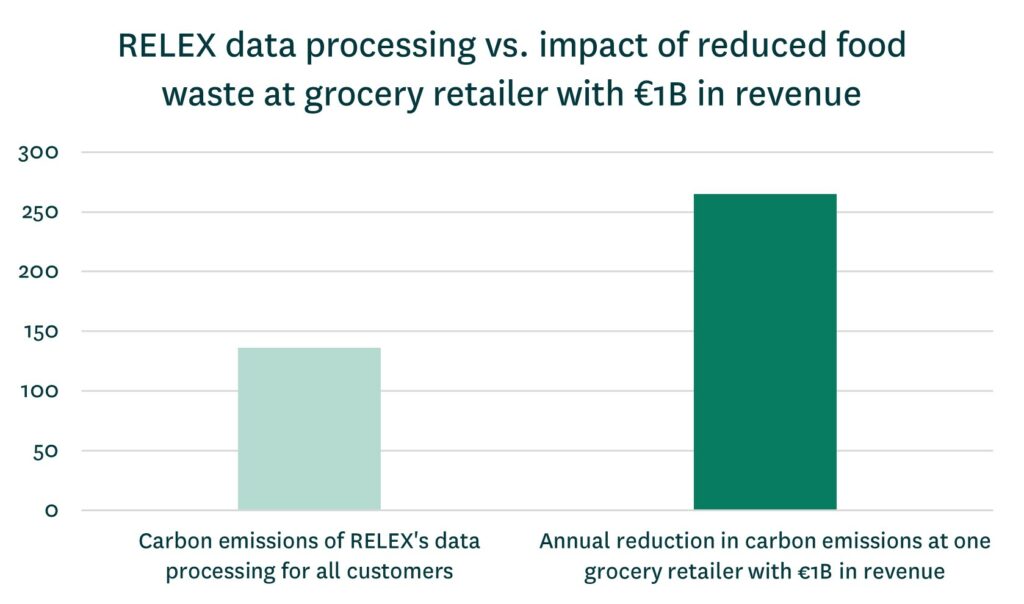 RELEX data processing vs. impact of reduced food waste at grocery retailer with €1B in revenue

300
250
200
150
100
50
0

Carbon emissions of RELEX's data processing for all customers

Annual reduction in carbon emissions at one grocery retailer with €1B in revenue